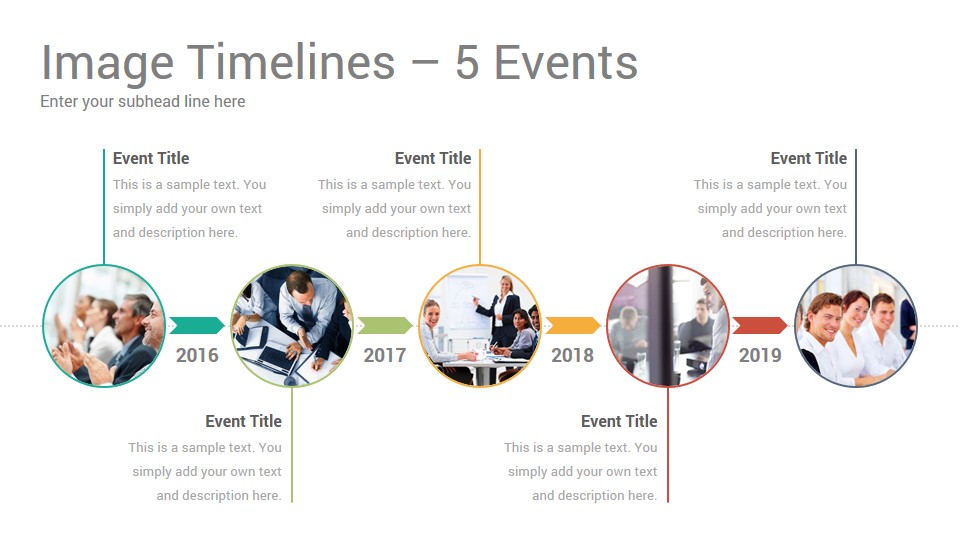 Image Timelines – 5 Events
Enter your subhead line here

Event Title
This is a sample text. You simply add your own text and description here.

Event Title
This is a sample text. You simply add your own text and description here.

Event Title
This is a sample text. You simply add your own text and description here.

2016

2017

2018

2019

Event Title
This is a sample text. You simply add your own text and description here.

Event Title
This is a sample text. You simply add your own text and description here.